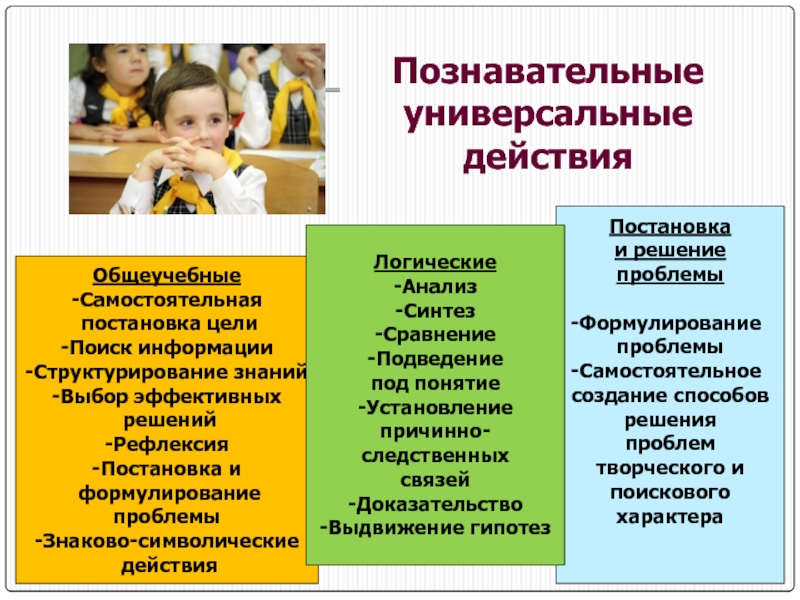 Познавательные универсальные действия

Общеучебные
-Самостоятельная постановка цели
-Поиск информации
-Структурирование знаний
-Выбор эффективных решений
-Рефлексия
-Постановка и формулирование проблемы
-Знаково-символические действия

Логические
-Анализ
-Синтез
-Сравнение
-Подведение под понятие
-Установление причинно-следственных связей
-Доказательство
-Выдвижение гипотез

Постановка и решение проблемы

-Формулирование проблемы
-Самостоятельное создание способов решения проблем творческого и поискового характера